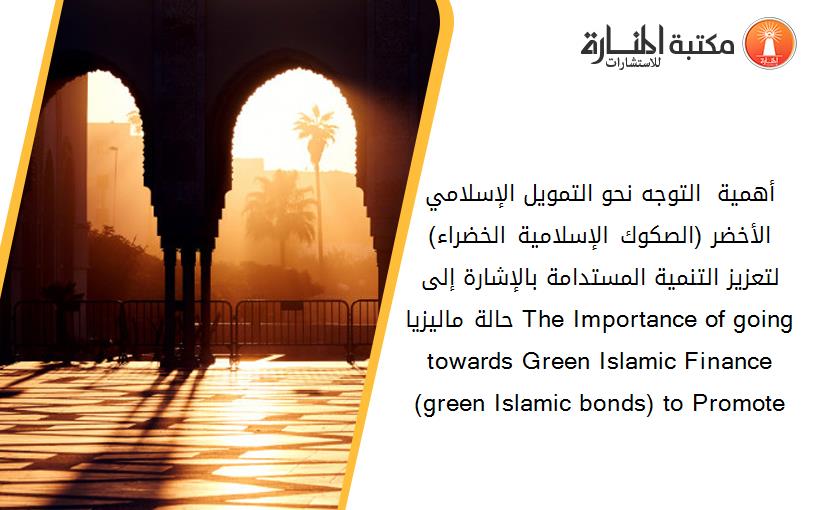 مكتبة المنارة للاستشارات

أهمية التوجه نحو التمويل الإسلامي الأخضر (الصكوك الإسلامية الخضراء) لتعزيز التنمية المستدامة بالإشارة إلى حالة ماليزيا The Importance of going towards Green Islamic Finance (green Islamic bonds) to Promote